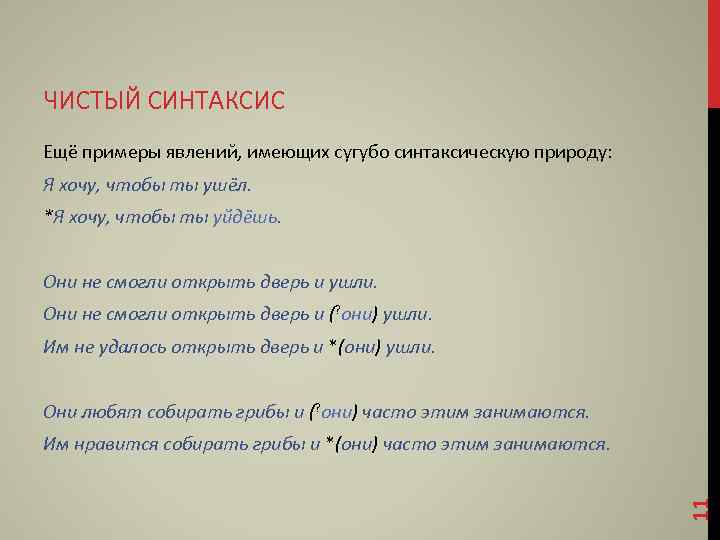 ЧИСТЫЙ СИНТАКСИС

Ещё примеры явлений, имеющих сугубо синтаксическую природу:

Я хочу, чтобы ты ушёл.

*Я хочу, чтобы ты уйдёшь.

Они не смогли открыть дверь и ушли.

Они не смогли открыть дверь и (?они) ушли.

Им не удалось открыть дверь и *(они) ушли.

Они любят собирать грибы и (?они) часто этим занимаются.

Им нравится собирать грибы и *(они) часто этим занимаются.

11